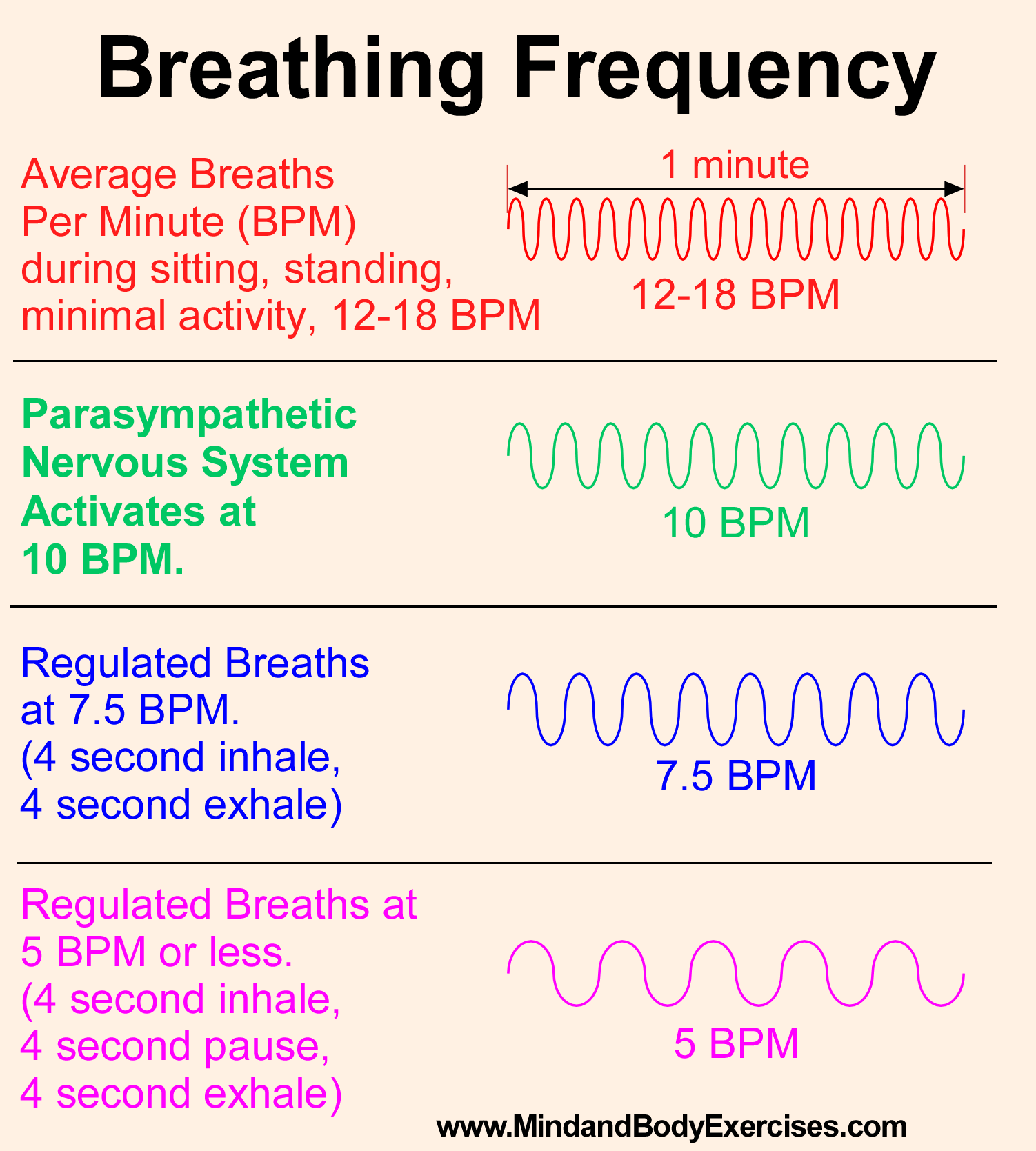 Breathing Frequency

Average Breaths Per Minute (BPM) during sitting, standing, minimal activity, 12-18 BPM

1 minute

12-18 BPM

Parasympathetic Nervous System Activates at 10 BPM.

10 BPM

Regulated Breaths at 7.5 BPM. (4 second inhale, 4 second exhale)

7.5 BPM

Regulated Breaths at 5 BPM or less. (4 second inhale, 4 second pause, 4 second exhale)

5 BPM

www.MindandBodyExercises.com